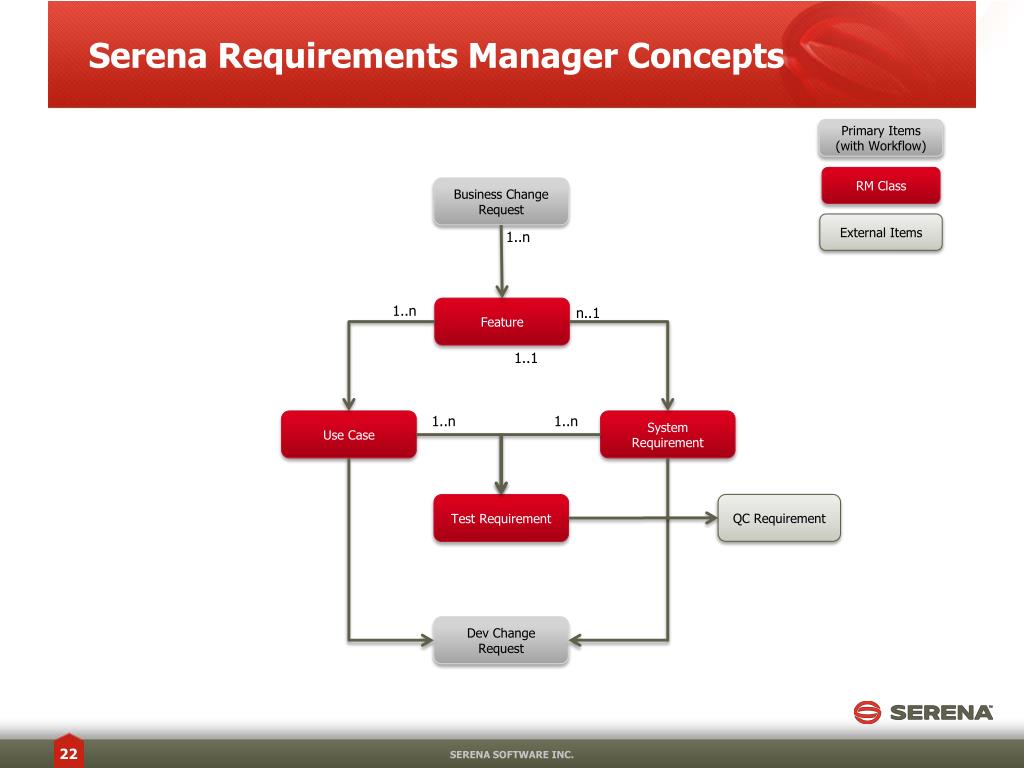 Serena Requirements Manager Concepts

Primary Items (with Workflow)

RM Class

External Items

Business Change Request

1..n

1..n

Feature

n..1

1..1

Use Case

1..n

1..n

System Requirement

Test Requirement

QC Requirement

Dev Change Request

SERENA

22

SERENA SOFTWARE INC.